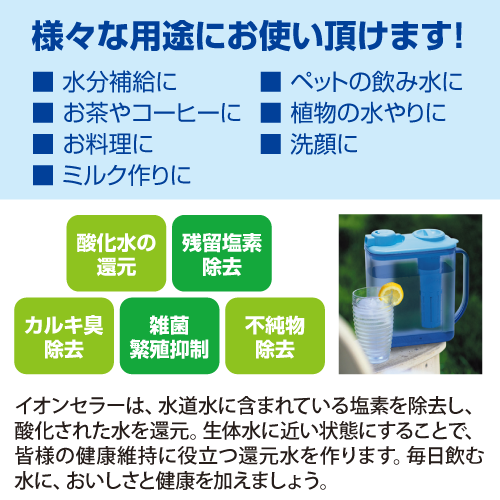 様々な用途にお使い頂けます!

■ 水分補給に
■ お茶やコーヒーに
■ お料理に
■ ミルク作りに

■ ペットの飲み水に
■ 植物の水やりに
■ 洗顔に

酸化水の還元

残留塩素除去

カルキ臭除去

雑菌繁殖抑制

不純物除去

イオンセラーは、水道水に含まれている塩素を除去し、酸化された水を還元。生体水に近い状態にすることで、皆様の健康維持に役立つ還元水を作ります。毎日飲む水に、おいしさと健康を加えましょう。